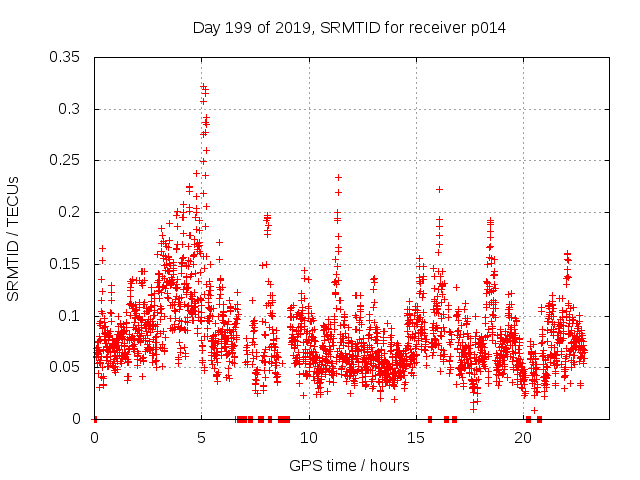 Day 199 of 2019, SRMTID for receiver p014

SRMTID / TECUs

0.35
0.3
0.25
0.2
0.15
0.1
0.05
0

0
5
10
15
20

GPS time / hours